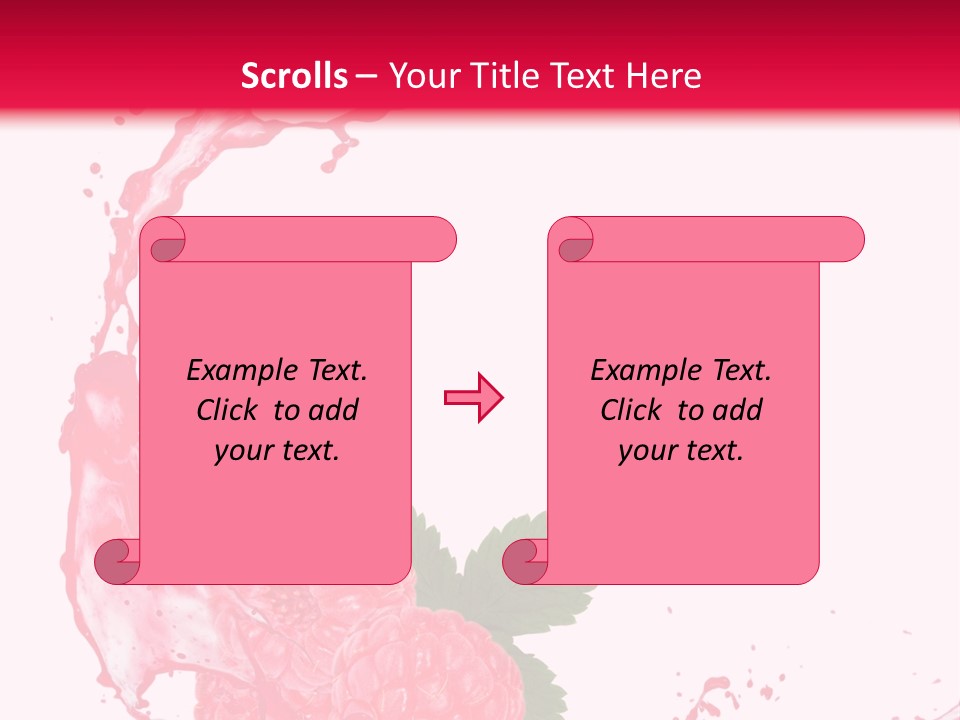 Scrolls – Your Title Text Here

Example Text. Click to add your text.

Example Text. Click to add your text.